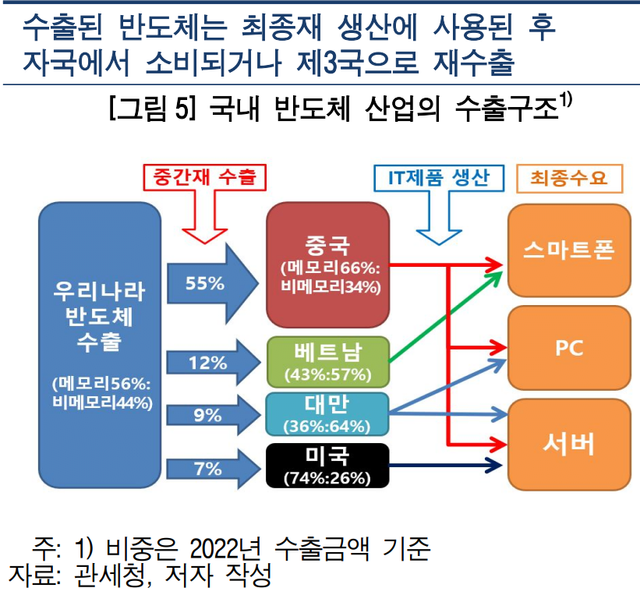 수출된 반도체는 최종재 생산에 사용된 후 자국에서 소비되거나 제3국으로 재수출

[그림 5] 국내 반도체 산업의 수출구조$^{1)}$

중간재 수출

IT제품 생산

최종수요

우리나라 반도체 수출

(메모리56%: 비메모리44%)

55%

12%

9%

7%

중국
(메모리66%: 비메모리34%)

베트남
(43%:57%)

대만
(36%:64%)

미국
(74%:26%)

스마트폰

PC

서버

주: 1) 비중은 2022년 수출금액 기준
자료: 관세청, 저자 작성